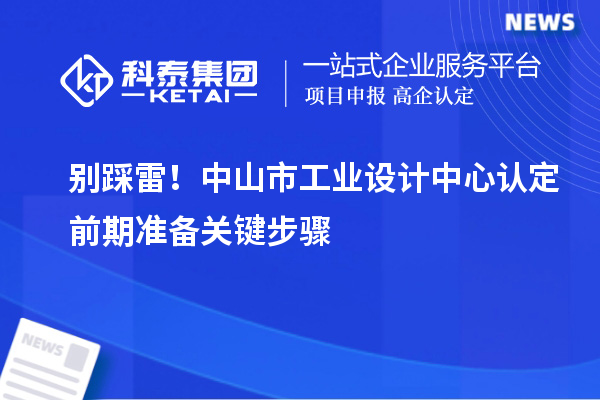 NEWS

科泰集团
KETAI

一站式企业服务平台
项目申报 高企认定

别踩雷！中山市工业设计中心认定前期准备关键步骤

NEWS